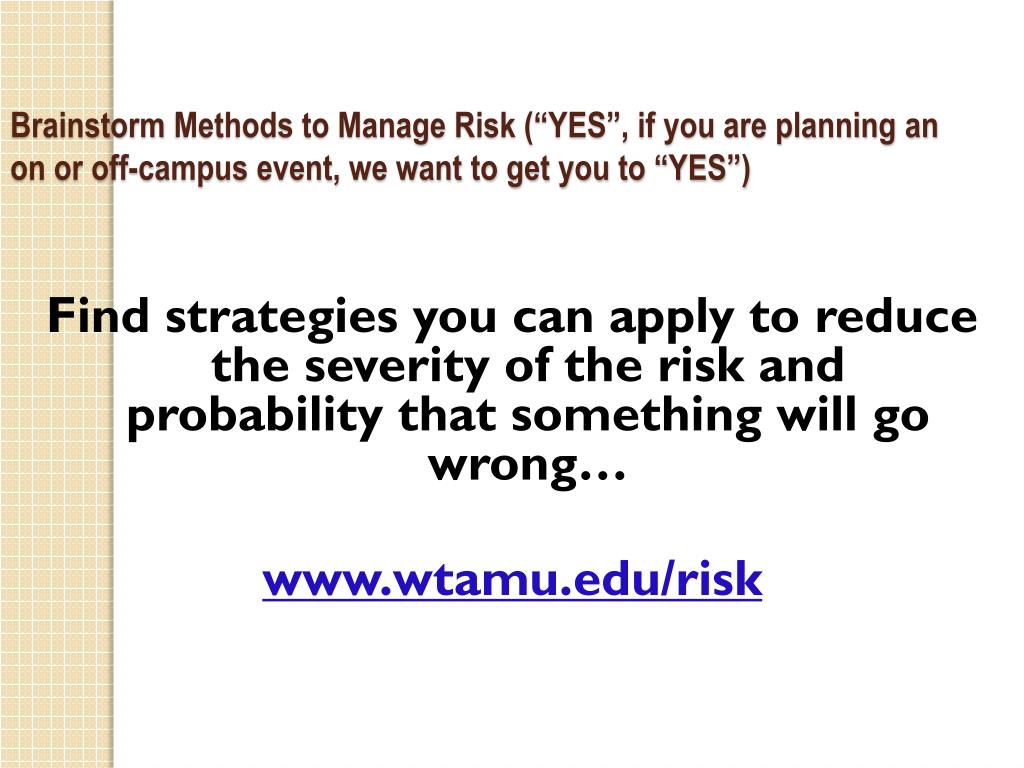 Brainstorm Methods to Manage Risk (“YES”, if you are planning an on or off-campus event, we want to get you to “YES”)

Find strategies you can apply to reduce the severity of the risk and probability that something will go wrong…

www.wtamu.edu/risk